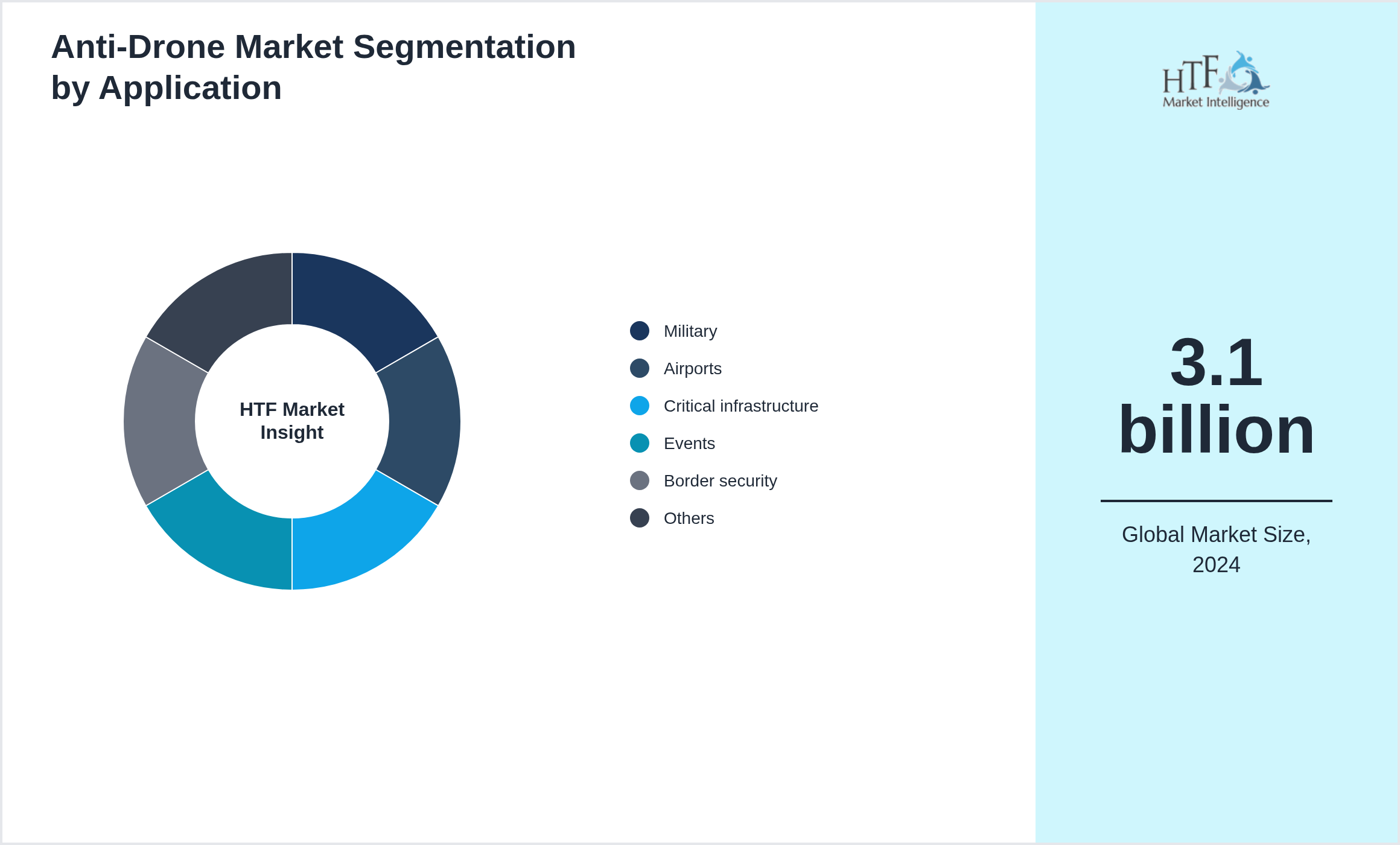 Anti-Drone Market Segmentation by Application

HTF Market Insight

Military
Airports
Critical infrastructure
Events
Border security
Others

HTF Market Intelligence

3.1 billion

Global Market Size, 2024